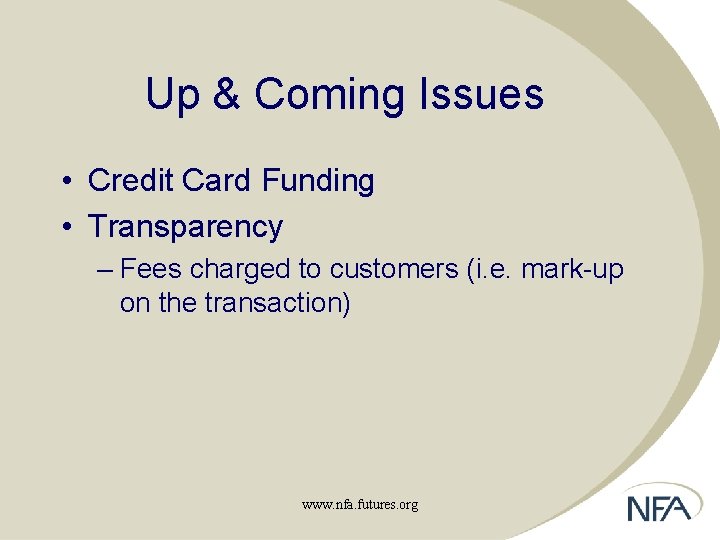 Up & Coming Issues

• Credit Card Funding
• Transparency
– Fees charged to customers (i.e. mark-up on the transaction)

www.nfa.futures.org

NFA